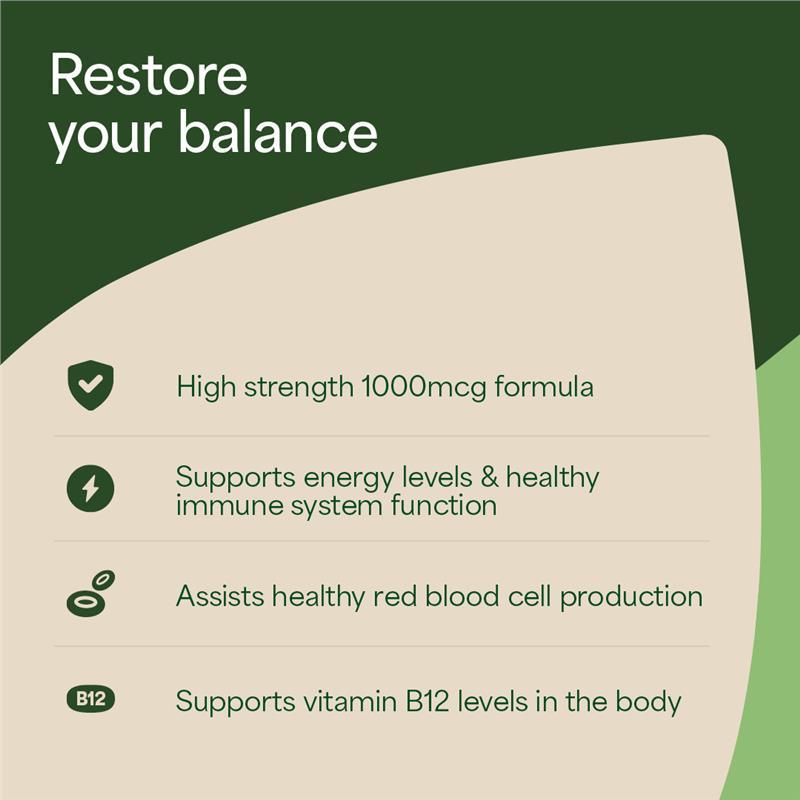 Restore your balance

High strength 1000mcg formula

Supports energy levels & healthy immune system function

Assists healthy red blood cell production

B12

Supports vitamin B12 levels in the body